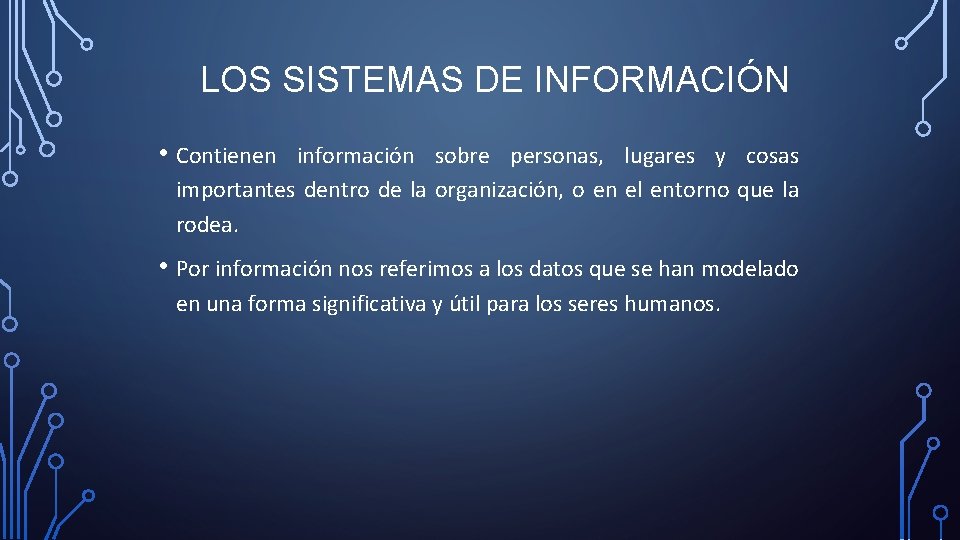 LOS SISTEMAS DE INFORMACIÓN

• Contienen información sobre personas, lugares y cosas importantes dentro de la organización, o en el entorno que la rodea.

• Por información nos referimos a los datos que se han modelado en una forma significativa y útil para los seres humanos.